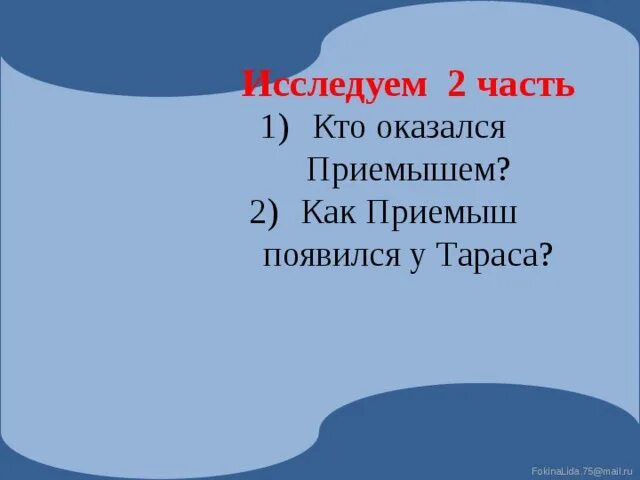 Исследуем 2 часть

1) Кто оказался Приемышем?

2) Как Приемыш появился у Тараса?

FokinaLida.75@mail.ru